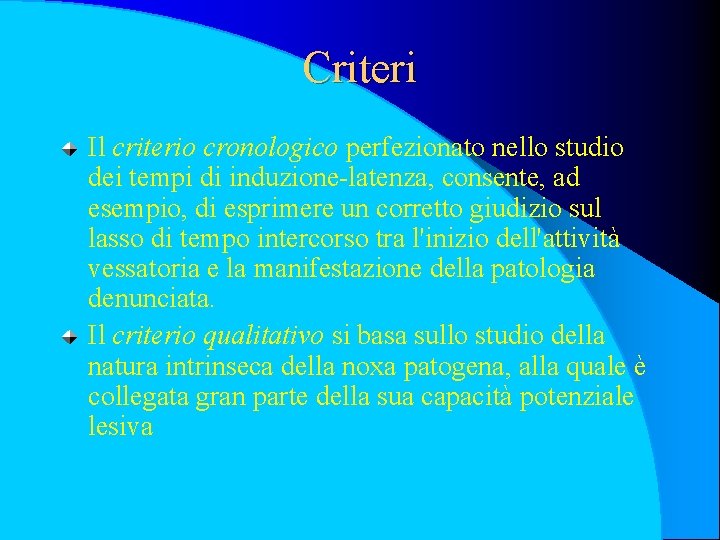 Criteri

Il criterio cronologico perfezionato nello studio dei tempi di induzione-latenza, consente, ad esempio, di esprimere un corretto giudizio sul lasso di tempo intercorso tra l'inizio dell'attività vessatoria e la manifestazione della patologia denunciata.

Il criterio qualitativo si basa sullo studio della natura intrinseca della noxa patogena, alla quale è collegata gran parte della sua capacità potenziale lesiva